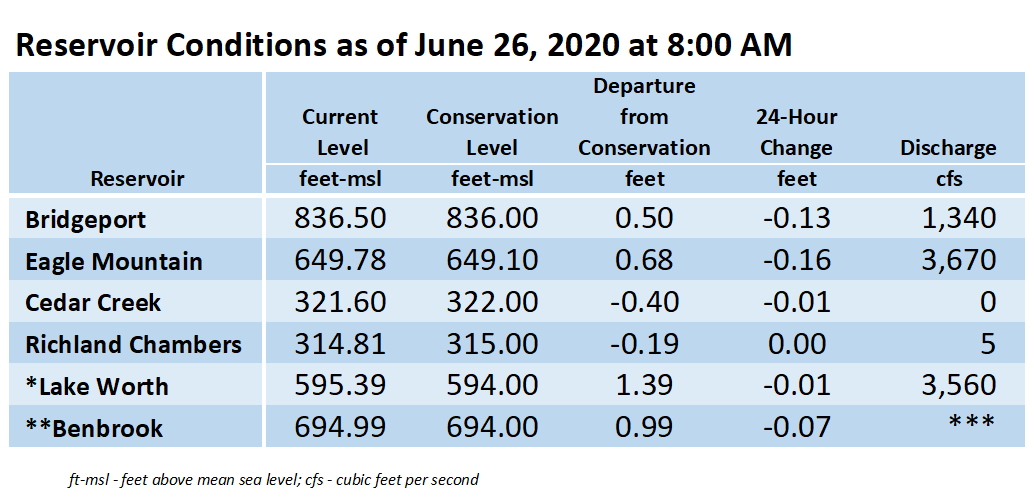 Reservoir Conditions as of June 26, 2020 at 8:00 AM

| Reservoir | Current Level feet-msl | Conservation Level feet-msl | Departure from Conservation feet | 24-Hour Change feet | Discharge cfs |
|---|---|---|---|---|---|
| Bridgeport | 836.50 | 836.00 | 0.50 | -0.13 | 1,340 |
| Eagle Mountain | 649.78 | 649.10 | 0.68 | -0.16 | 3,670 |
| Cedar Creek | 321.60 | 322.00 | -0.40 | -0.01 | 0 |
| Richland Chambers | 314.81 | 315.00 | -0.19 | 0.00 | 5 |
| *Lake Worth | 595.39 | 594.00 | 1.39 | -0.01 | 3,560 |
| **Benbrook | 694.99 | 694.00 | 0.99 | -0.07 | *** |

ft-msl - feet above mean sea level; cfs - cubic feet per second